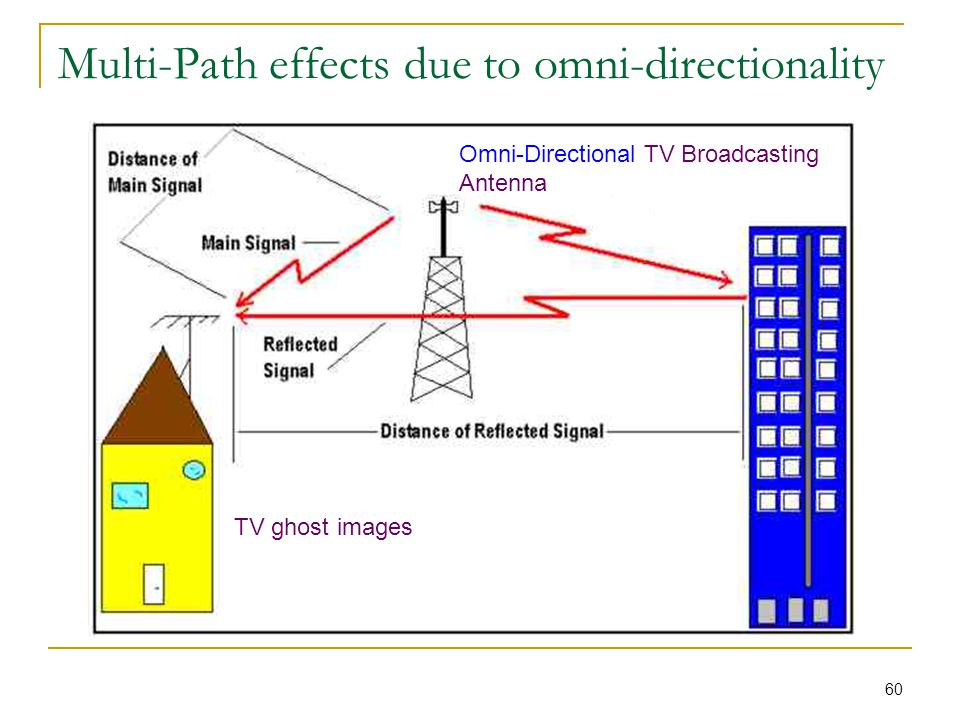 Multi-Path effects due to omni-directionality

Distance of Main Signal

Omni-Directional TV Broadcasting Antenna

Main Signal

Reflected Signal

Distance of Reflected Signal

TV ghost images

60